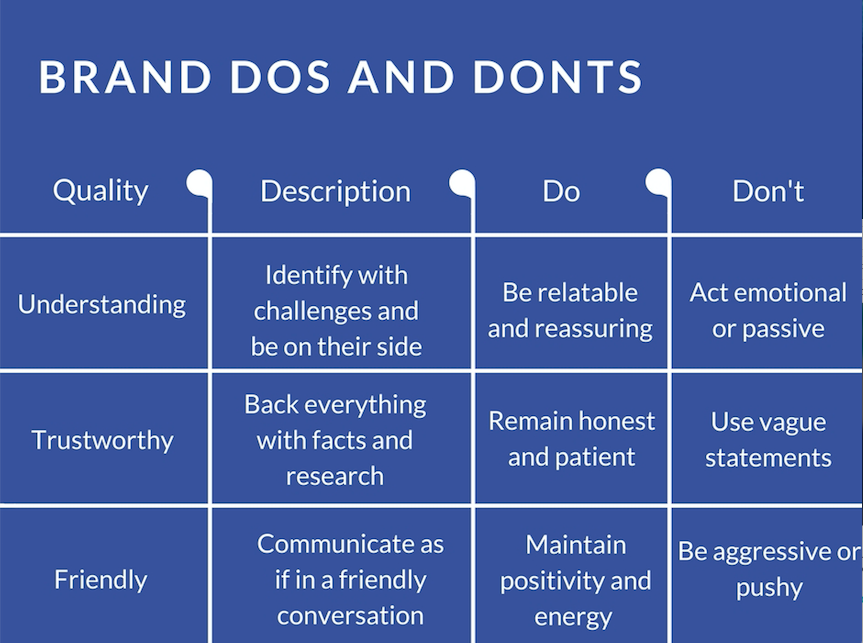 BRAND DOS AND DONTS

| Quality | Description | Do | Don't |
|---|---|---|---|
| Understanding | Identify with challenges and be on their side | Be relatable and reassuring | Act emotional or passive |
| Trustworthy | Back everything with facts and research | Remain honest and patient | Use vague statements |
| Friendly | Communicate as if in a friendly conversation | Maintain positivity and energy | Be aggressive or pushy |